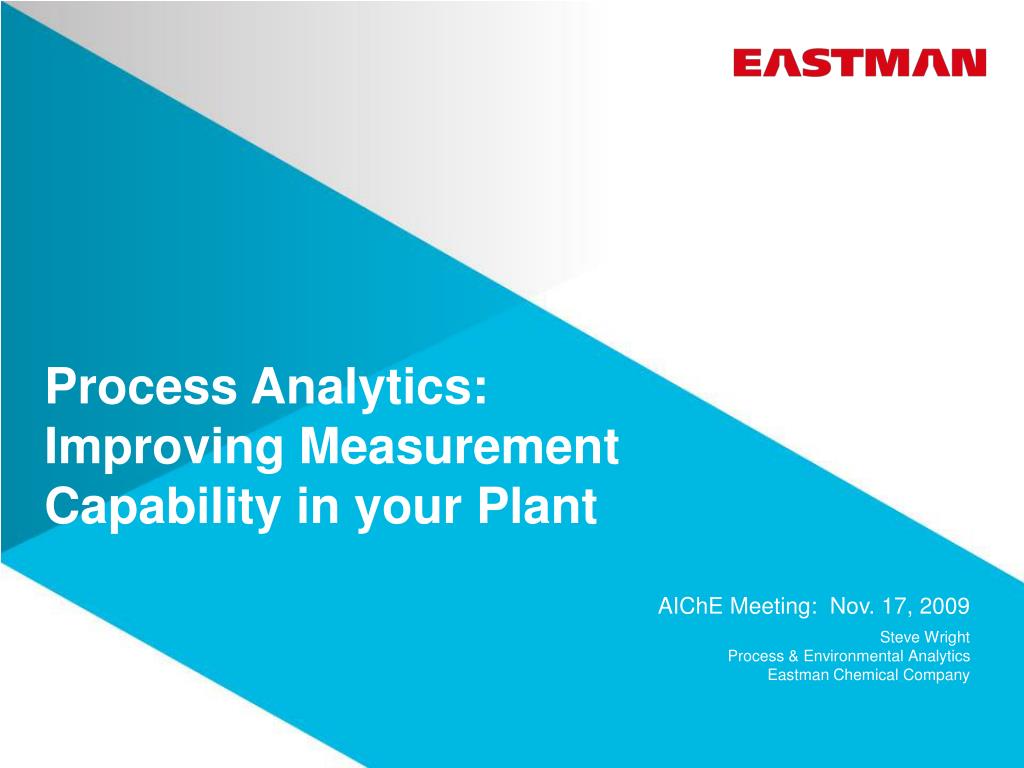 EASTMAN

Process Analytics: Improving Measurement Capability in your Plant

AIChE Meeting: Nov. 17, 2009

Steve Wright
Process & Environmental Analytics
Eastman Chemical Company